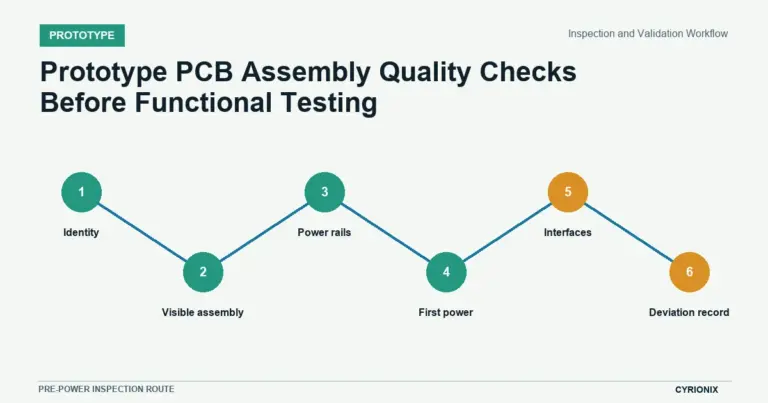 PROTOTYPE

Inspection and Validation Workflow

Prototype PCB Assembly Quality Checks Before Functional Testing

1
Identity

2
Visible assembly

3
Power rails

4
First power

5
Interfaces

6
Deviation record

PRE-POWER INSPECTION ROUTE

CYRIONIX